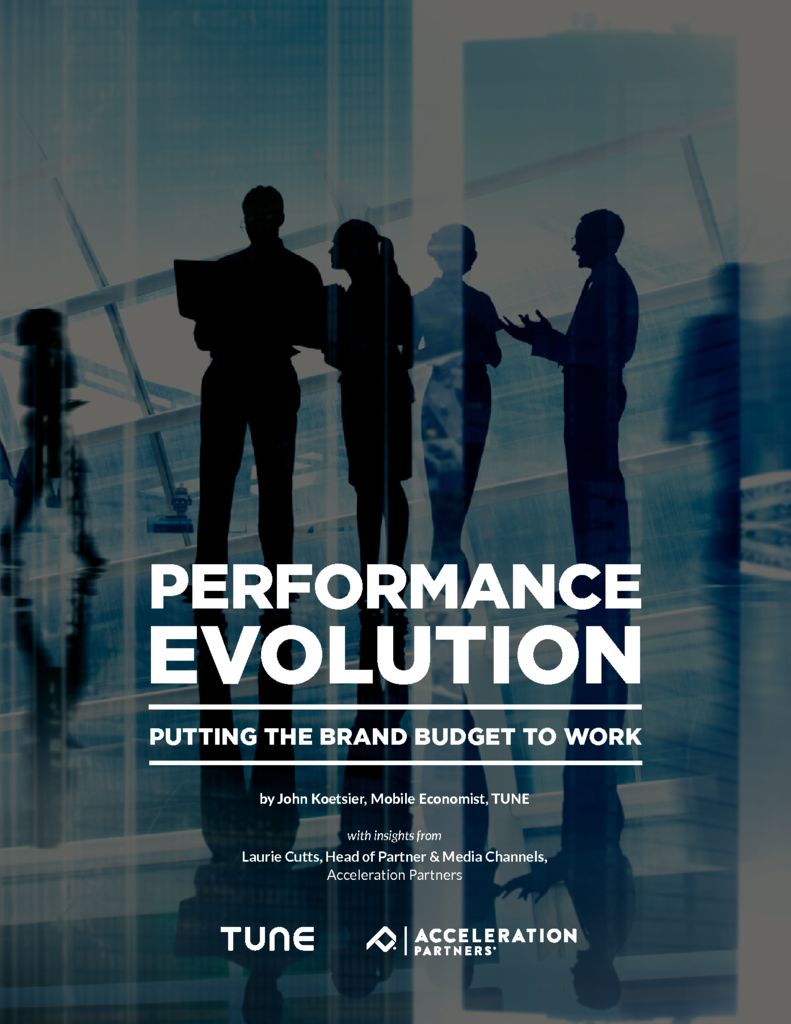 PERFORMANCE EVOLUTION

PUTTING THE BRAND BUDGET TO WORK

by John Koetsier, Mobile Economist, TUNE

with insights from
Laurie Cutts, Head of Partner & Media Channels, Acceleration Partners

TUNE

ACCELERATION PARTNERS